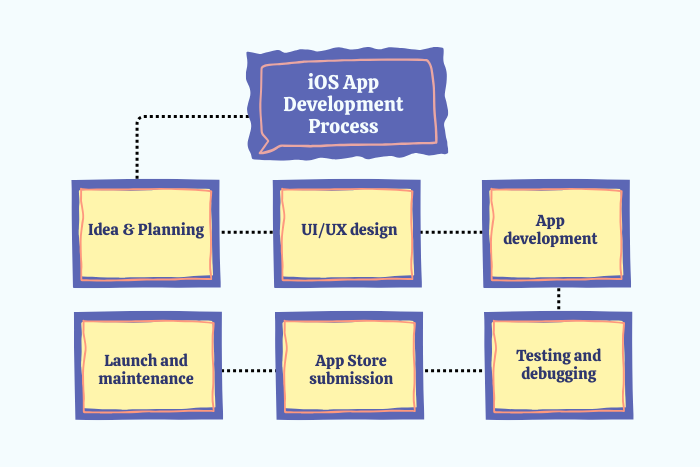 iOS App Development Process

Idea & Planning

UI/UX design

App development

Testing and debugging

App Store submission

Launch and maintenance